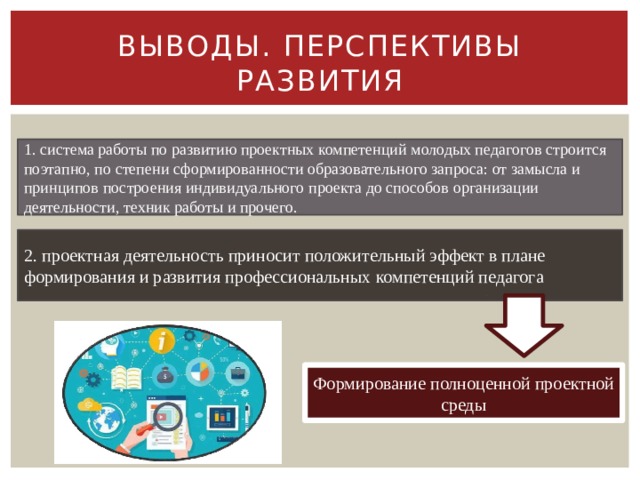 ВЫВОДЫ. ПЕРСПЕКТИВЫ РАЗВИТИЯ

1. система работы по развитию проектных компетенций молодых педагогов строится поэтапно, по степени сформированности образовательного запроса: от замысла и принципов построения индивидуального проекта до способов организации деятельности, техник работы и прочего.

2. проектная деятельность приносит положительный эффект в плане формирования и развития профессиональных компетенций педагога

Формирование полноценной проектной среды